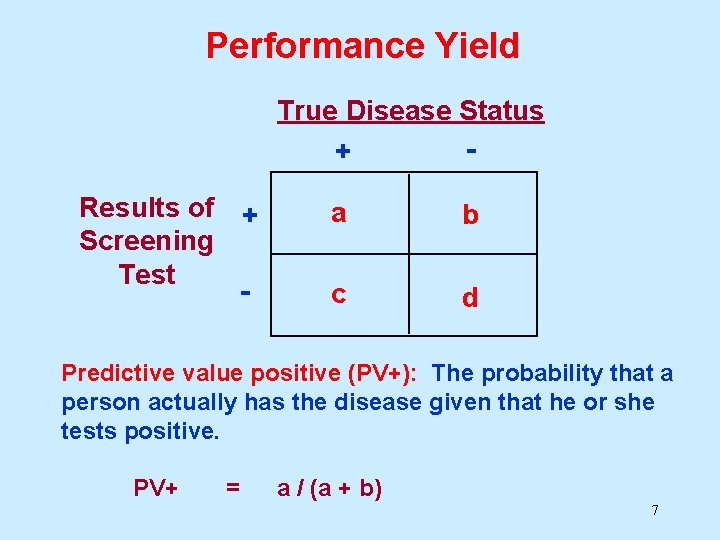 Performance Yield

True Disease Status

Results of Screening Test

| | + | - |
|---|---|---|
| + | a | b |
| - | c | d |

Predictive value positive (PV+): The probability that a person actually has the disease given that he or she tests positive.

PV+ = a / (a + b)

7